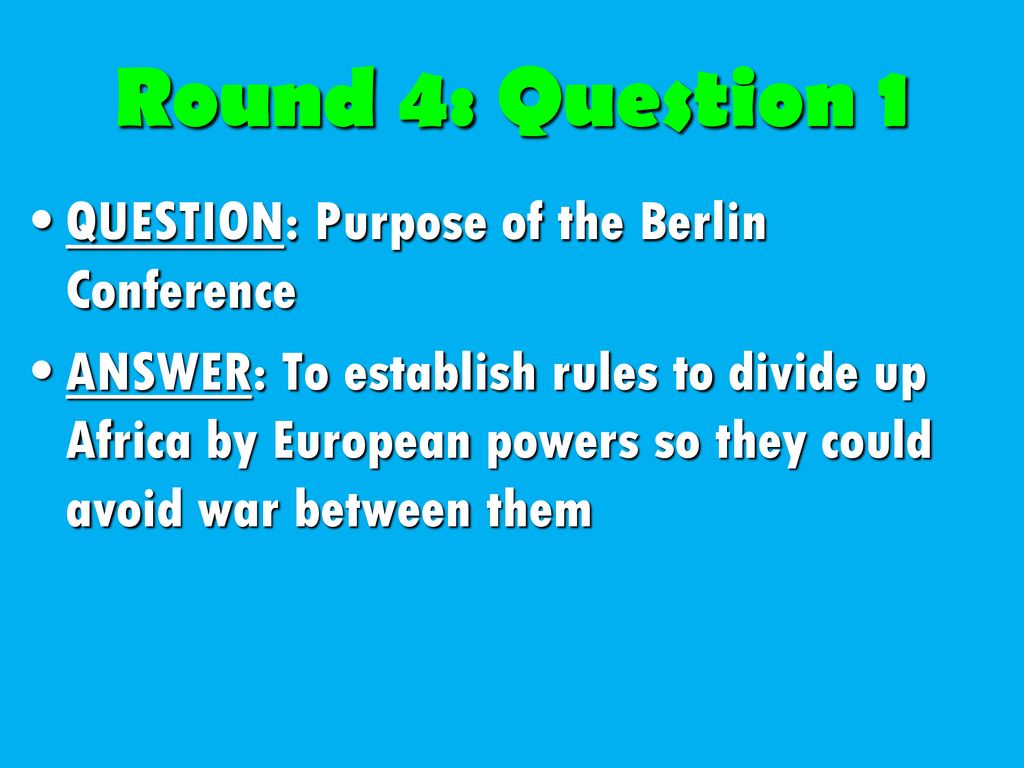 Round 4: Question 1

• QUESTION: Purpose of the Berlin Conference

• ANSWER: To establish rules to divide up Africa by European powers so they could avoid war between them